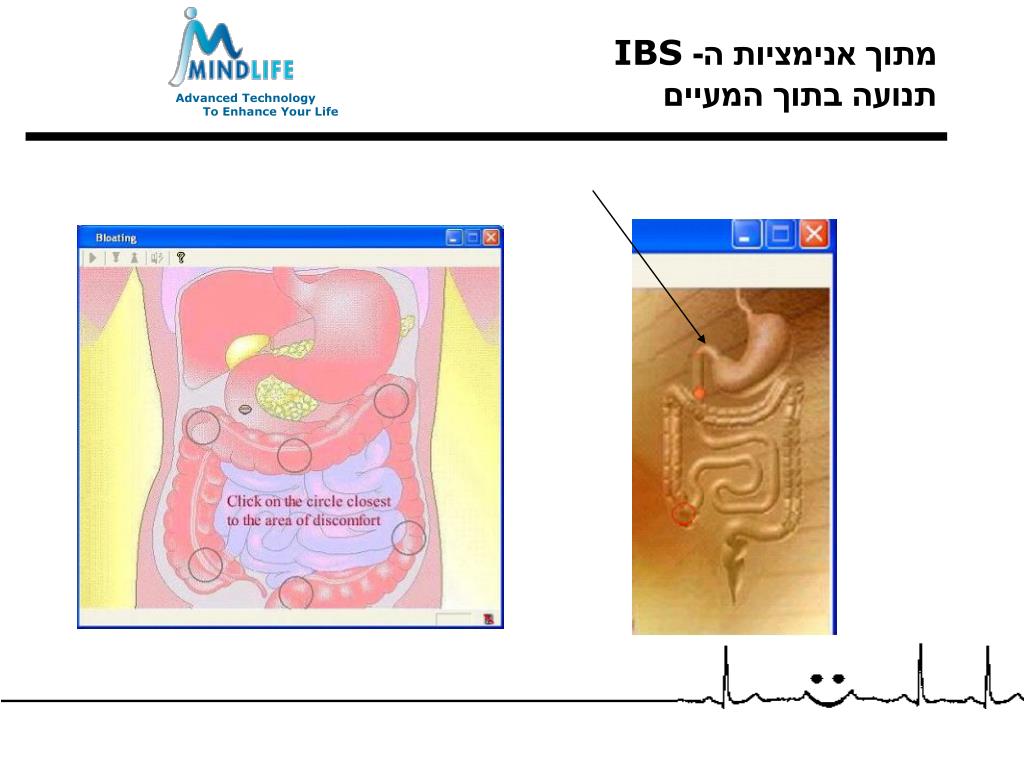 MINDLIFE
Advanced Technology
To Enhance Your Life

מתוך אנימציות ה- IBS
תנועה בתוך המעיים

Bloating

Click on the circle closest to the area of discomfort